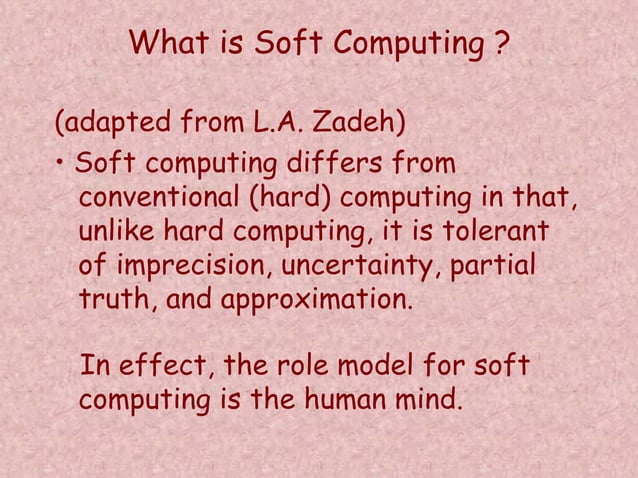 What is Soft Computing ?

(adapted from L.A. Zadeh)

• Soft computing differs from conventional (hard) computing in that, unlike hard computing, it is tolerant of imprecision, uncertainty, partial truth, and approximation.

In effect, the role model for soft computing is the human mind.